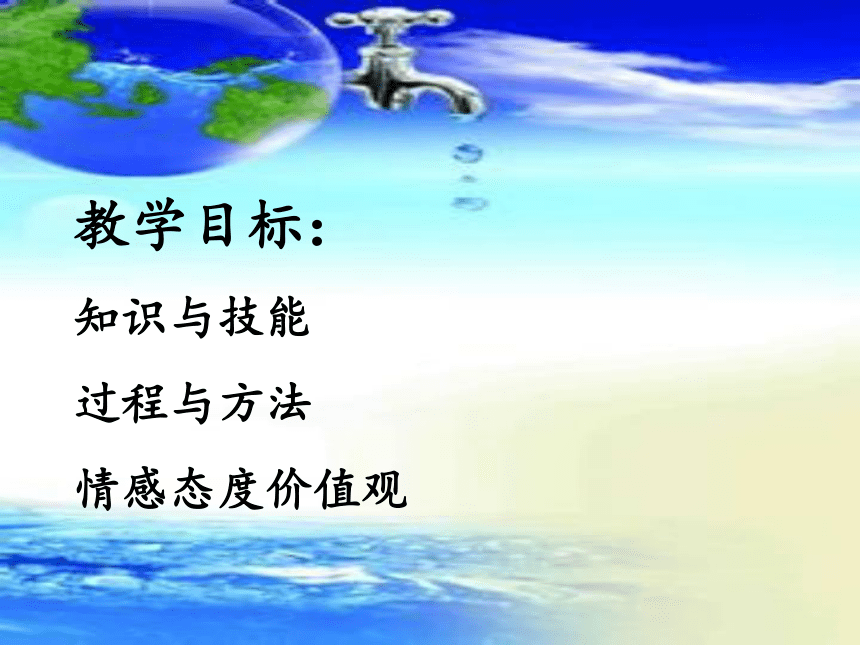 教学目标：

知识与技能

过程与方法

情感态度价值观